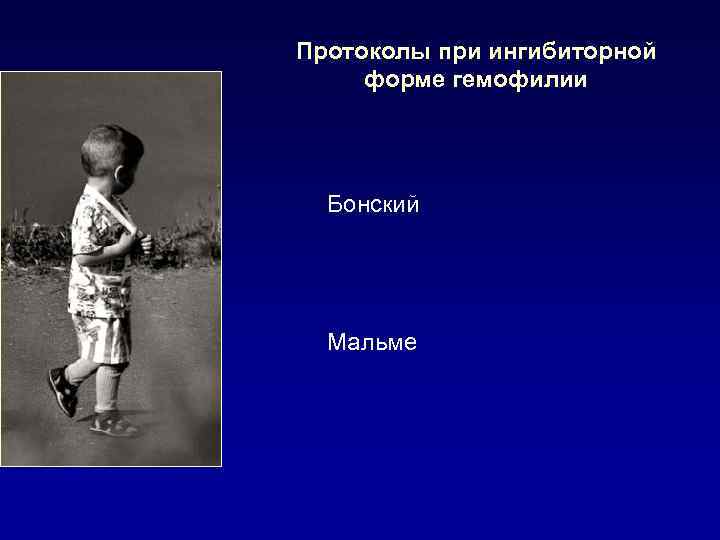 Протоколы при ингибиторной форме гемофилии

Бонский

Мальме